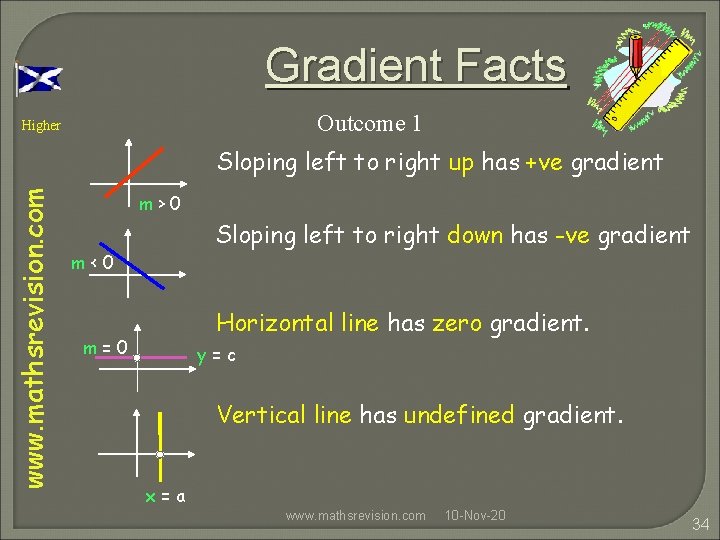 Gradient Facts

Higher

Outcome 1

www.mathsrevision.com

Sloping left to right up has +ve gradient

$m > 0$

Sloping left to right down has -ve gradient

$m < 0$

Horizontal line has zero gradient.

$m = 0$

$y = c$

Vertical line has undefined gradient.

$x = a$

www.mathsrevision.com 10-Nov-20

34